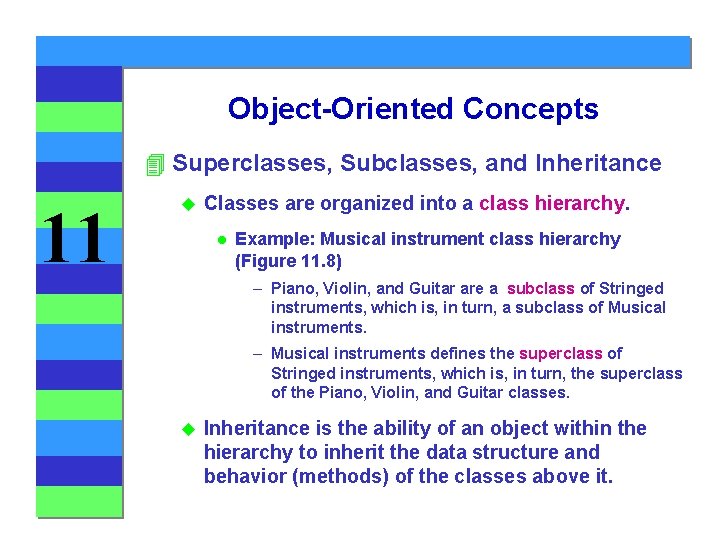 11

Object-Oriented Concepts

Superclasses, Subclasses, and Inheritance

Classes are organized into a class hierarchy.

Example: Musical instrument class hierarchy (Figure 11.8)

– Piano, Violin, and Guitar are a subclass of Stringed instruments, which is, in turn, a subclass of Musical instruments.

– Musical instruments defines the superclass of Stringed instruments, which is, in turn, the superclass of the Piano, Violin, and Guitar classes.

Inheritance is the ability of an object within the hierarchy to inherit the data structure and behavior (methods) of the classes above it.